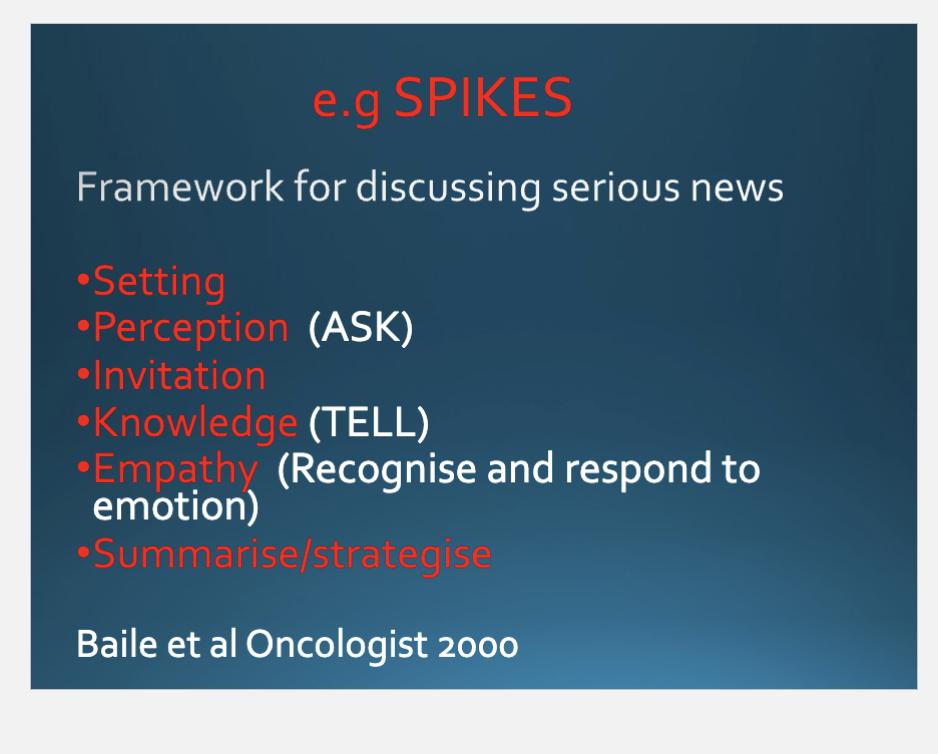 e.g SPIKES

Framework for discussing serious news

•Setting
•Perception (ASK)
•Invitation
•Knowledge (TELL)
•Empathy (Recognise and respond to emotion)
•Summarise/strategise

Baile et al Oncologist 2000